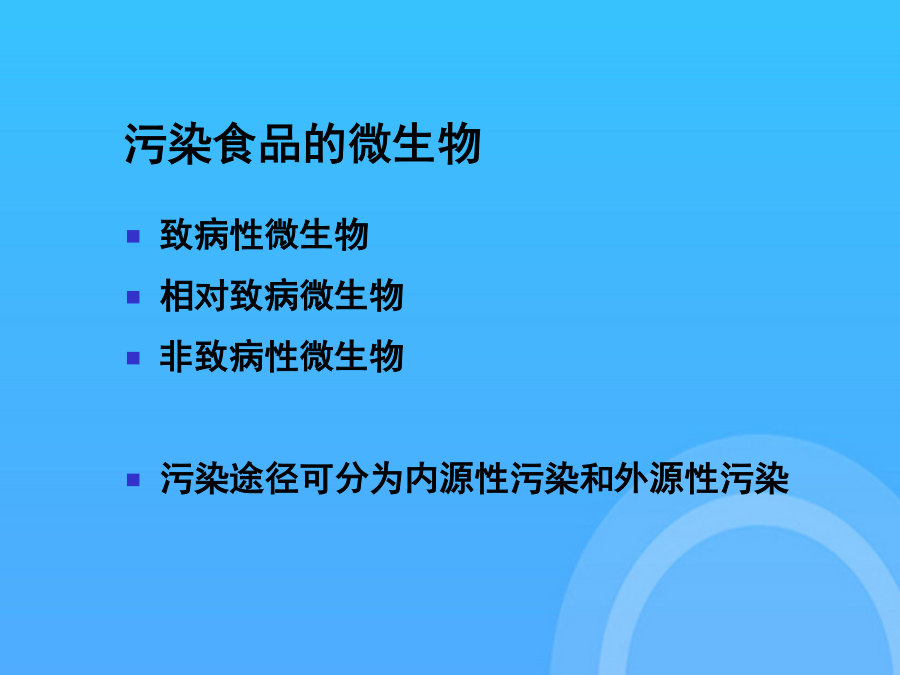 污染食品的微生物

致病性微生物

相对致病微生物

非致病性微生物

污染途径可分为内源性污染和外源性污染